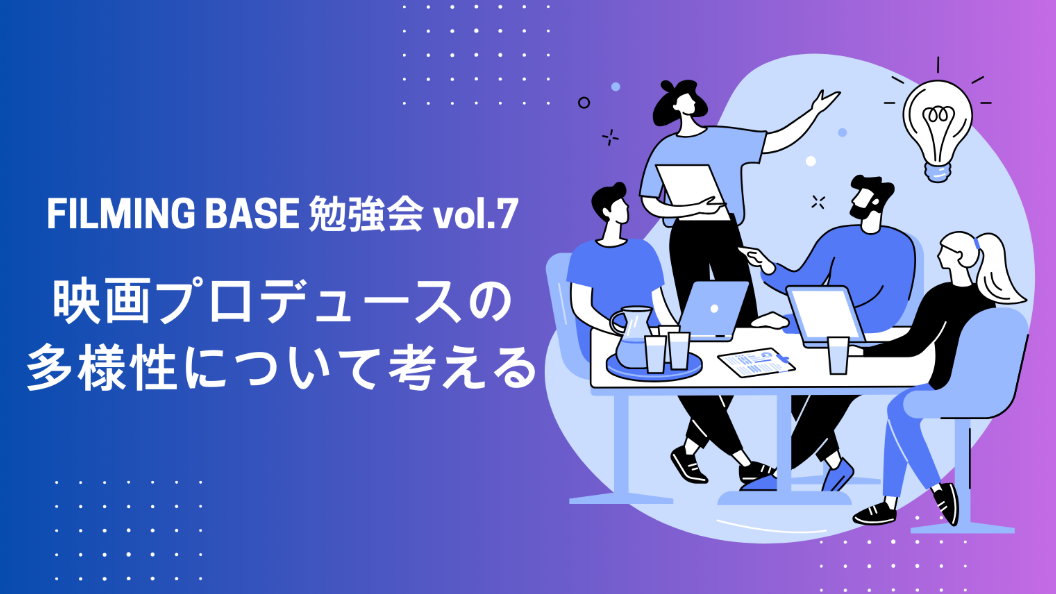 FILMING BASE 勉強会 vol.7

映画プロデュースの多様性について考える